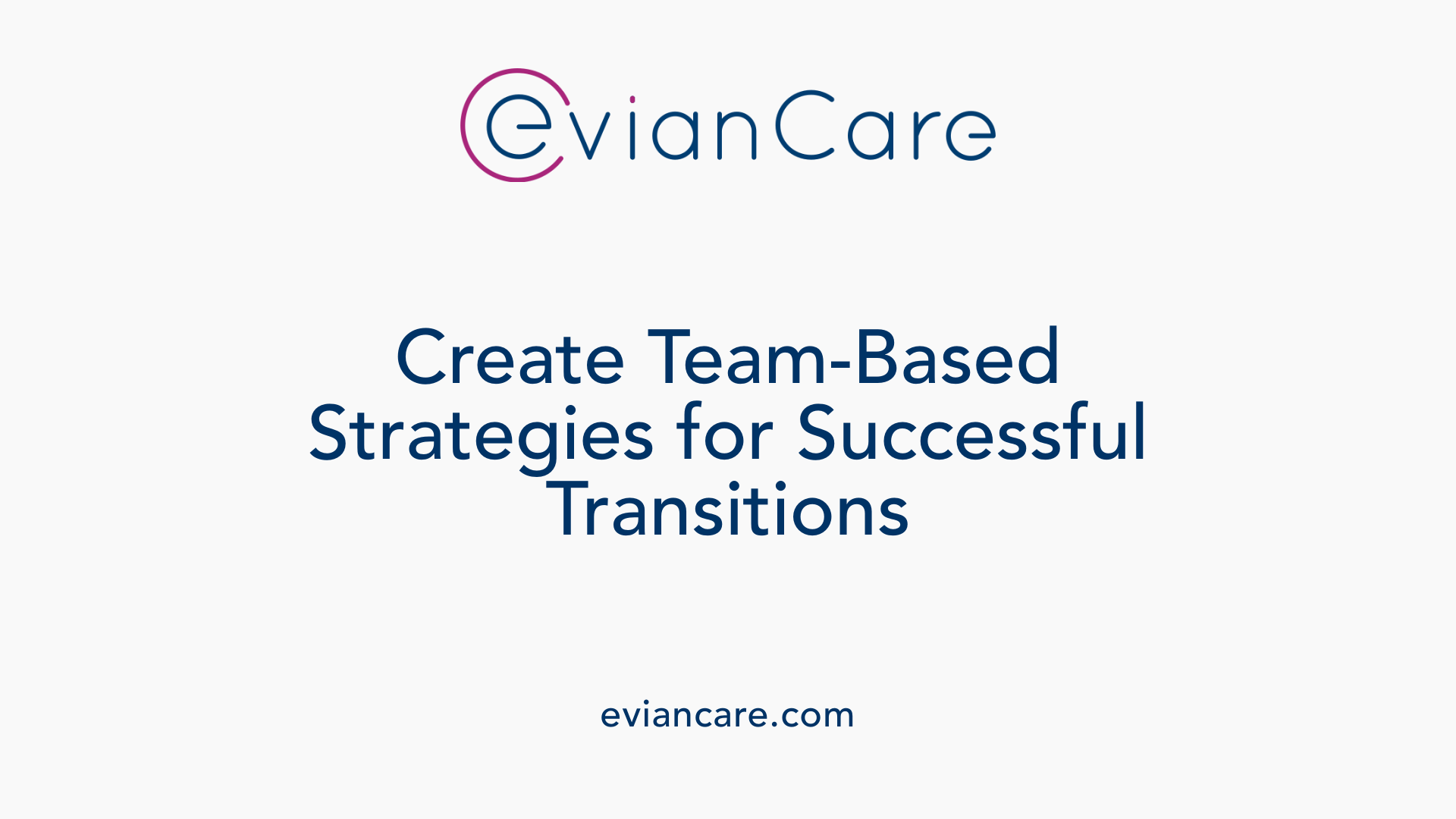 evianCare

Create Team-Based Strategies for Successful Transitions

eviancare.com